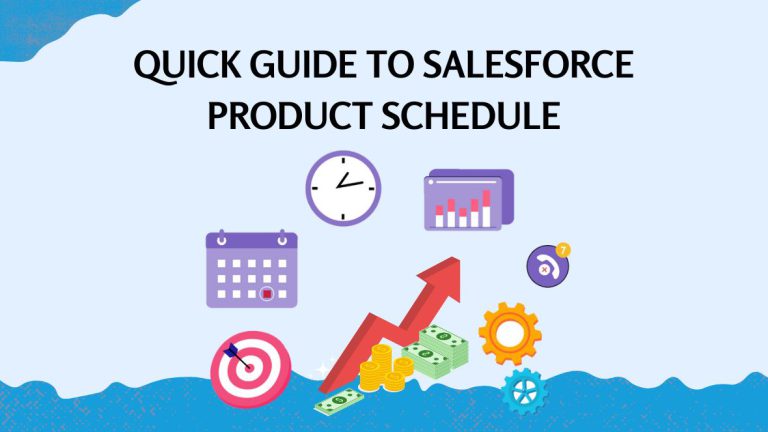 QUICK GUIDE TO SALESFORCE PRODUCT SCHEDULE

7